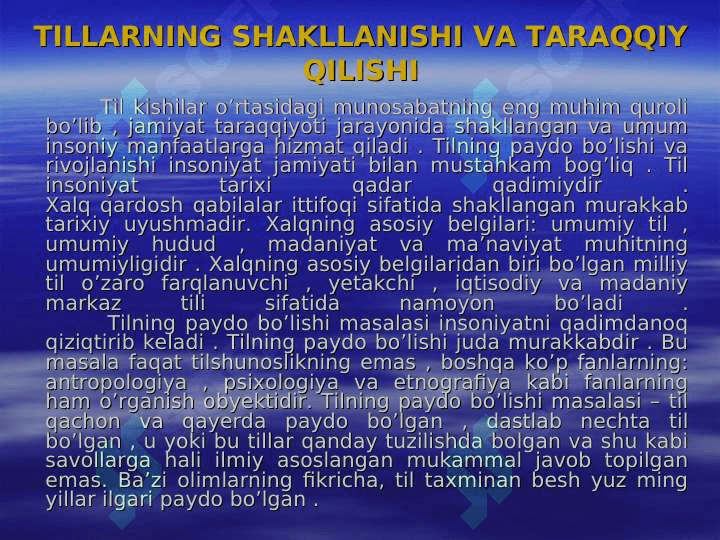 TILLARNING SHAKLLANISHI VA TARAQQIY QILISHI

Til kishilar o’rtasidagi munosabatning eng muhim quroli bo’lib , jamiyat taraqqiyoti jarayonida shakllangan va umum insoniy manfaatlarga hizmat qiladi . Tilning paydo bo’lishi va rivojlanishi insoniyat jamiyati bilan mustahkam bog’liq . Til insoniyat tarixi qadar qadimiydir .
Xalq qardosh qabilalar ittifoqi sifatida shakllangan murakkab tarixiy uyushmadir. Xalqning asosiy belgilari: umumiy til , umumiy hudud , madaniyat va ma’naviyat muhitning umumiyligidir . Xalqning asosiy belgilaridan biri bo’lgan milliy til o’zaro farqlanuvchi , yetakchi , iqtisodiy va madaniy markaz tili sifatida namoyon bo’ladi .

Tilning paydo bo’lishi masalasi insoniyatni qadimdanoq qiziqtirib keladi . Tilning paydo bo’lishi juda murakkabdir . Bu masala faqat tilshunoslikning emas , boshqa ko’p fanlarning: antropologiya , psixologiya va etnografiya kabi fanlarning ham o’rganish obyektidir. Tilning paydo bo’lishi masalasi – til qachon va qayerda paydo bo’lgan , dastlab nechta til bo’lgan , u yoki bu tillar qanday tuzilishda bolgan va shu kabi savollarga hali ilmiy asoslangan mukammal javob topilgan emas. Ba’zi olimlarning fikricha, til taxminan besh yuz ming yillar ilgari paydo bo’lgan .